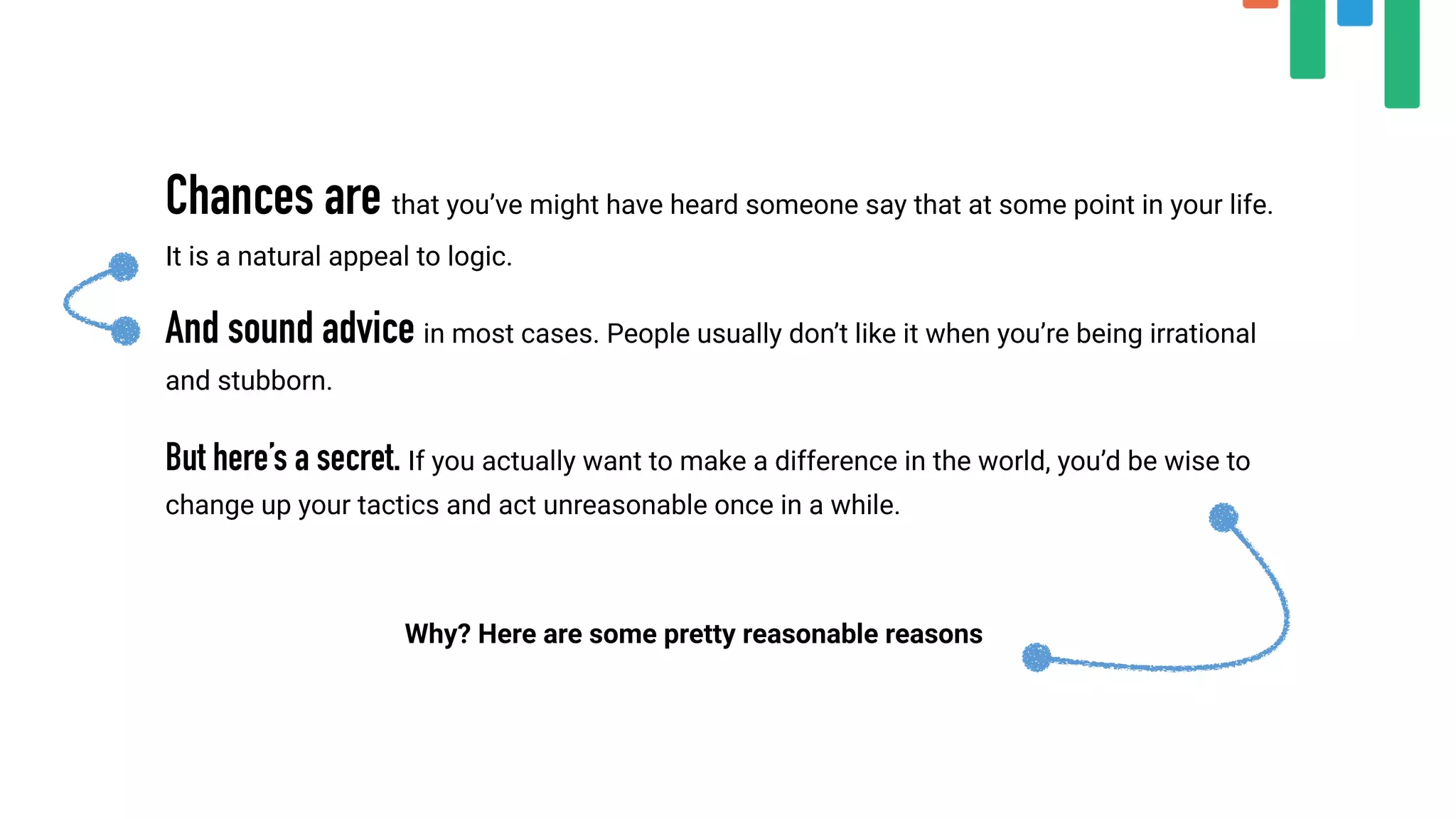 Chances are that you've might have heard someone say that at some point in your life. It is a natural appeal to logic.

And sound advice in most cases. People usually don't like it when you're being irrational and stubborn.

But here's a secret. If you actually want to make a difference in the world, you'd be wise to change up your tactics and act unreasonable once in a while.

Why? Here are some pretty reasonable reasons